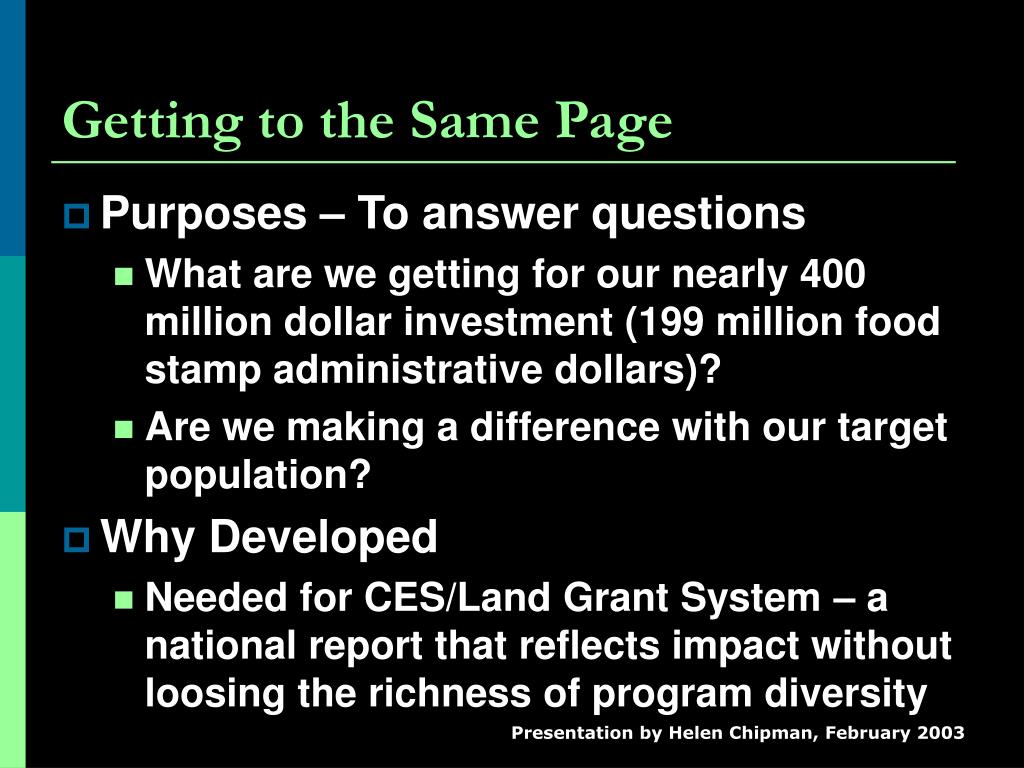 Getting to the Same Page

Purposes – To answer questions

What are we getting for our nearly 400 million dollar investment (199 million food stamp administrative dollars)?

Are we making a difference with our target population?

Why Developed

Needed for CES/Land Grant System – a national report that reflects impact without loosing the richness of program diversity

Presentation by Helen Chipman, February 2003